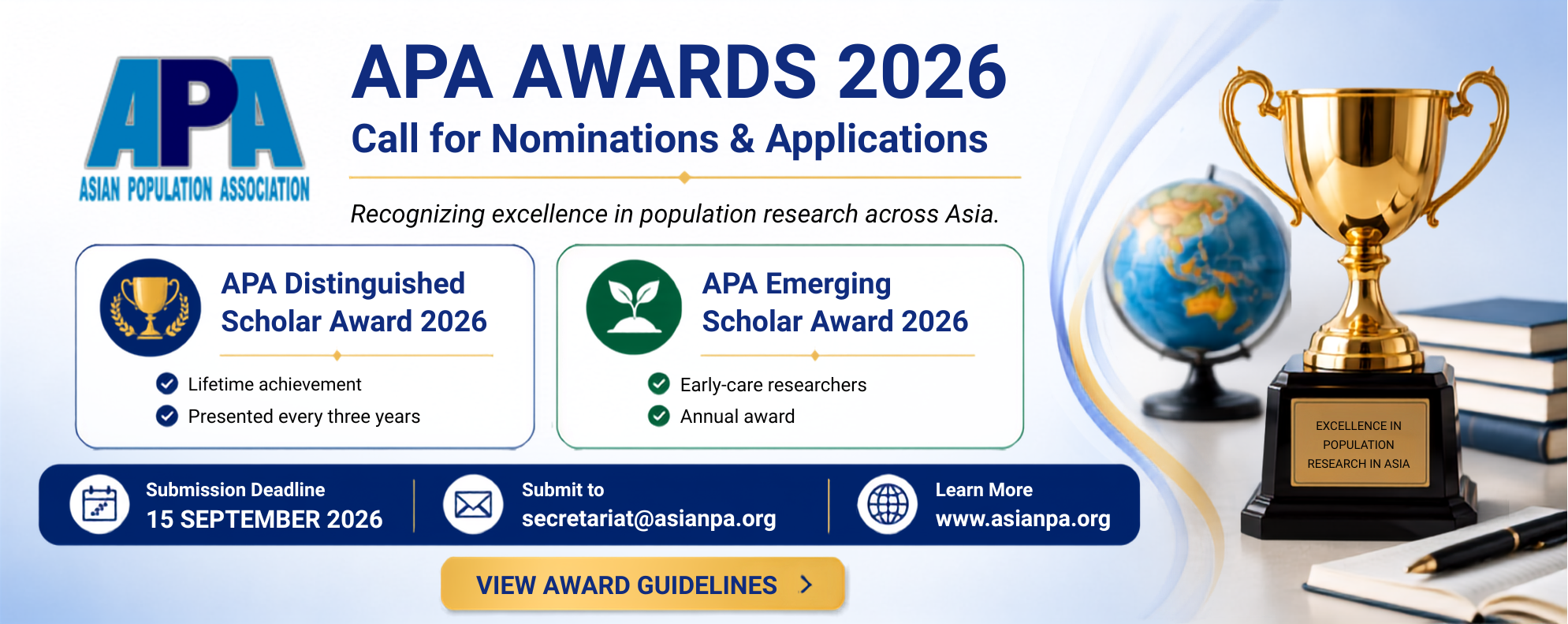 APA
ASIAN POPULATION ASSOCIATION

APA AWARDS 2026

Call for Nominations & Applications

Recognizing excellence in population research across Asia.

APA Distinguished Scholar Award 2026

Lifetime achievement
Presented every three years

APA Emerging Scholar Award 2026

Early-care researchers
Annual award

EXCELLENCE IN POPULATION RESEARCH IN ASIA

Submission Deadline
15 SEPTEMBER 2026

Submit to
secretariat@asianpa.org

Learn More
www.asianpa.org

VIEW AWARD GUIDELINES